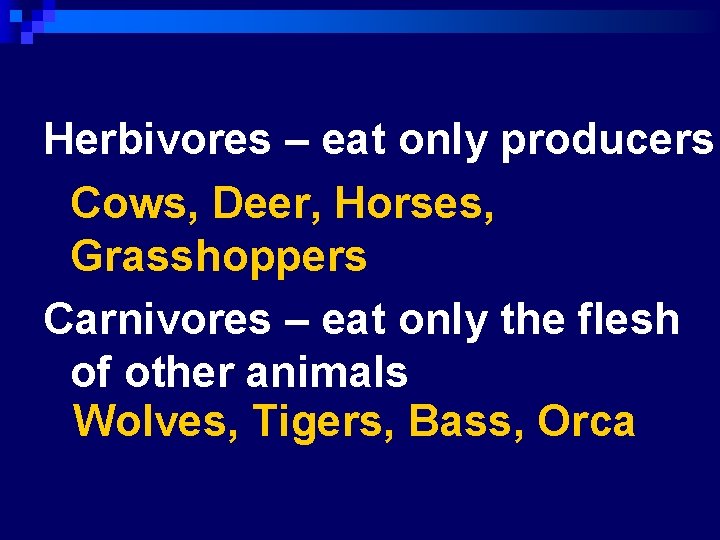 Herbivores – eat only producers

Cows, Deer, Horses, Grasshoppers

Carnivores – eat only the flesh of other animals

Wolves, Tigers, Bass, Orca